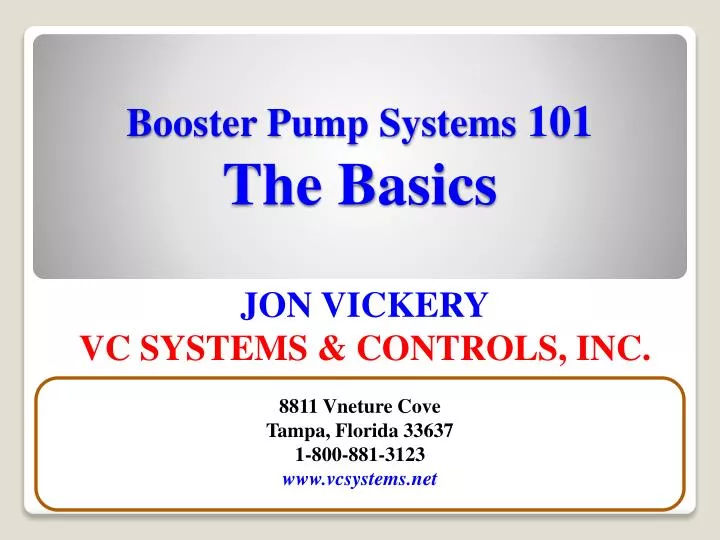 Booster Pump Systems 101
The Basics

JON VICKERY
VC SYSTEMS & CONTROLS, INC.

8811 Vneture Cove
Tampa, Florida 33637
1-800-881-3123
www.vcsystems.net